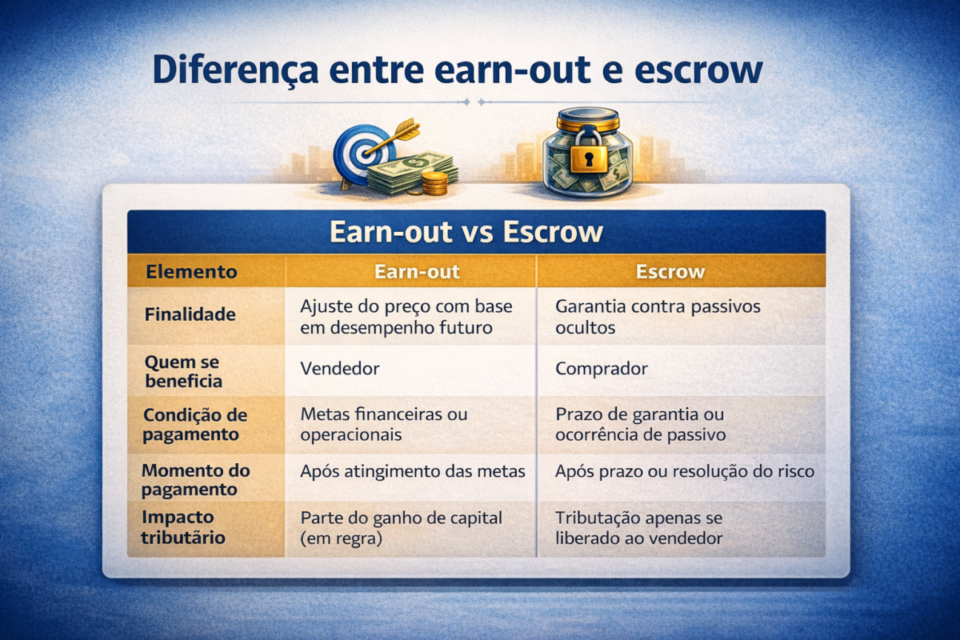 Diferença entre earn-out e escrow

Earn-out vs Escrow

| Elemento | Earn-out | Escrow |
|---|---|---|
| Finalidade | Ajuste do preço com base em desempenho futuro | Garantia contra passivos ocultos |
| Quem se beneficia | Vendedor | Comprador |
| Condição de pagamento | Metas financeiras ou operacionais | Prazo de garantia ou ocorrência de passivo |
| Momento do pagamento | Após atingimento das metas | Após prazo ou resolução do risco |
| Impacto tributário | Parte do ganho de capital (em regra) | Tributação apenas se liberado ao vendedor |